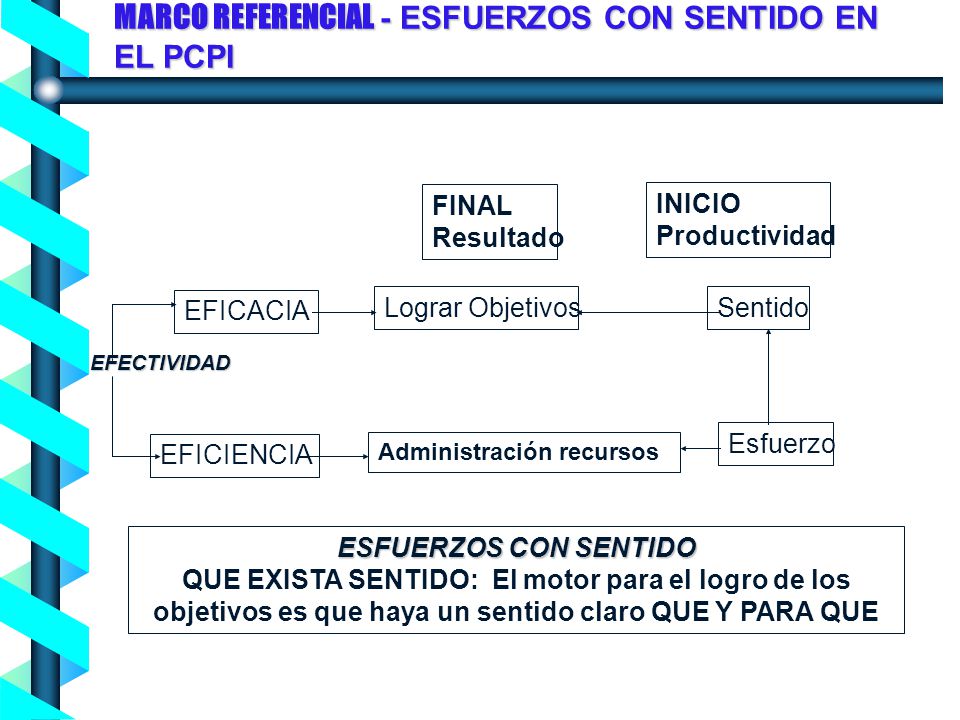 MARCO REFERENCIAL - ESFUERZOS CON SENTIDO EN EL PCPI

FINAL
Resultado

INICIO
Productividad

EFICACIA

Lograr Objetivos

Sentido

EFECTIVIDAD

EFICIENCIA

Administración recursos

Esfuerzo

ESFUERZOS CON SENTIDO
QUE EXISTA SENTIDO: El motor para el logro de los objetivos es que haya un sentido claro QUE Y PARA QUE